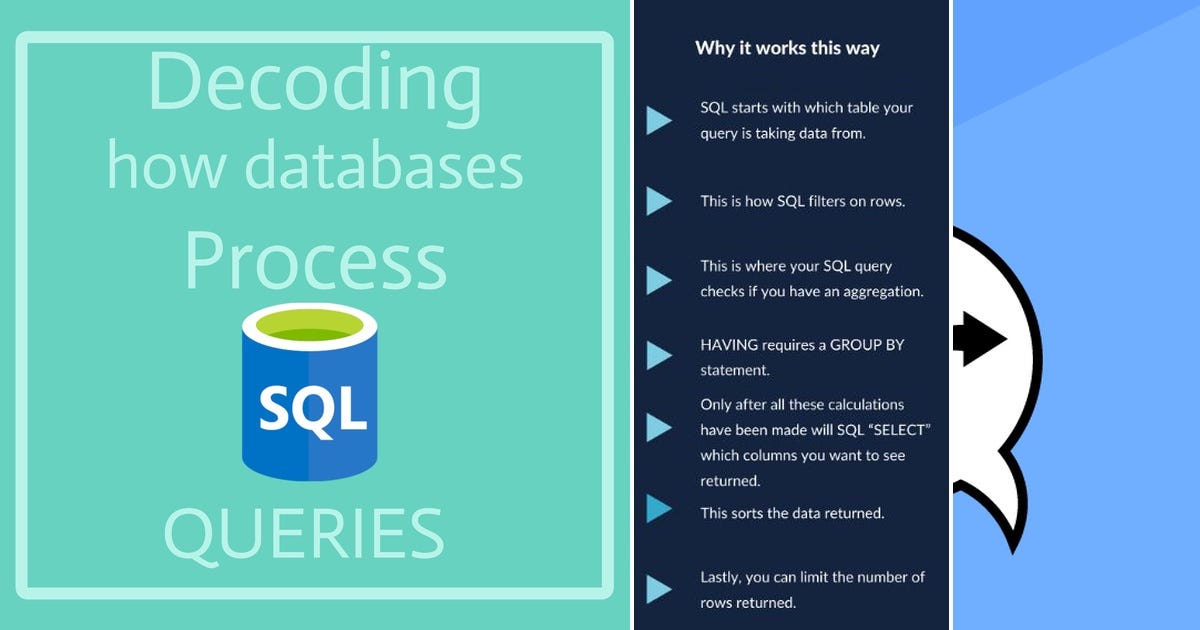 Decoding
how databases
Process
SQL
QUERIES

Why it works this way

SQL starts with which table your query is taking data from.

This is how SQL filters on rows.

This is where your SQL query checks if you have an aggregation.

HAVING requires a GROUP BY statement.

Only after all these calculations have been made will SQL "SELECT" which columns you want to see returned.

This sorts the data returned.

Lastly, you can limit the number of rows returned.